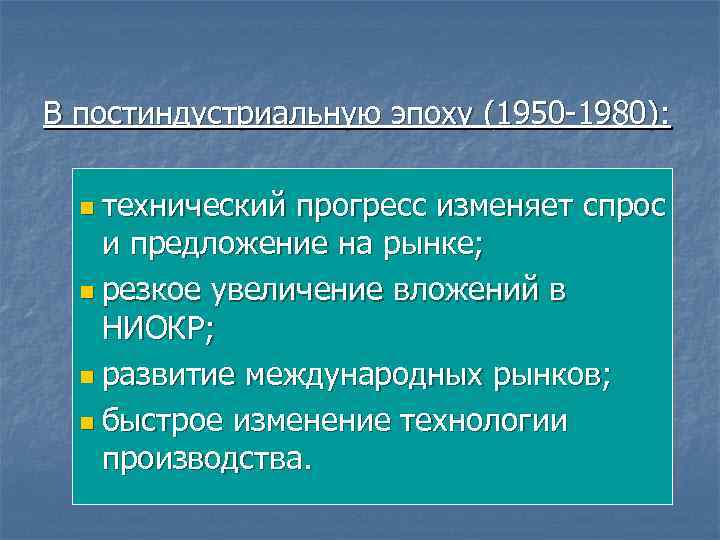 В постиндустриальную эпоху (1950-1980):

- технический прогресс изменяет спрос и предложение на рынке;
- резкое увеличение вложений в НИОКР;
- развитие международных рынков;
- быстрое изменение технологии производства.